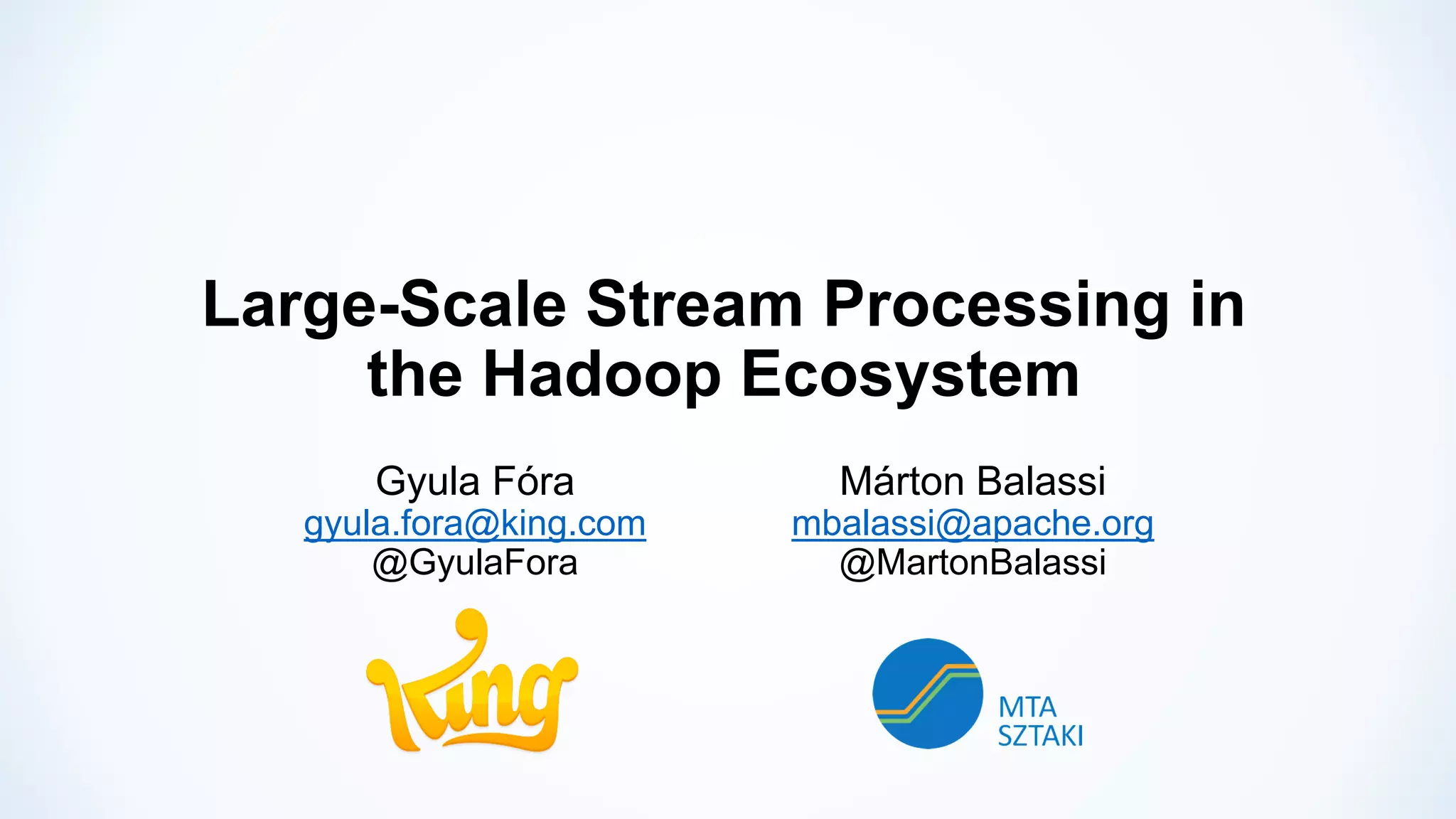 Large-Scale Stream Processing in the Hadoop Ecosystem

Gyula Fóra
gyula.fora@king.com
@GyulaFora

King

Márton Balassi
mbalassi@apache.org
@MartonBalassi

MTA
SZTAKI